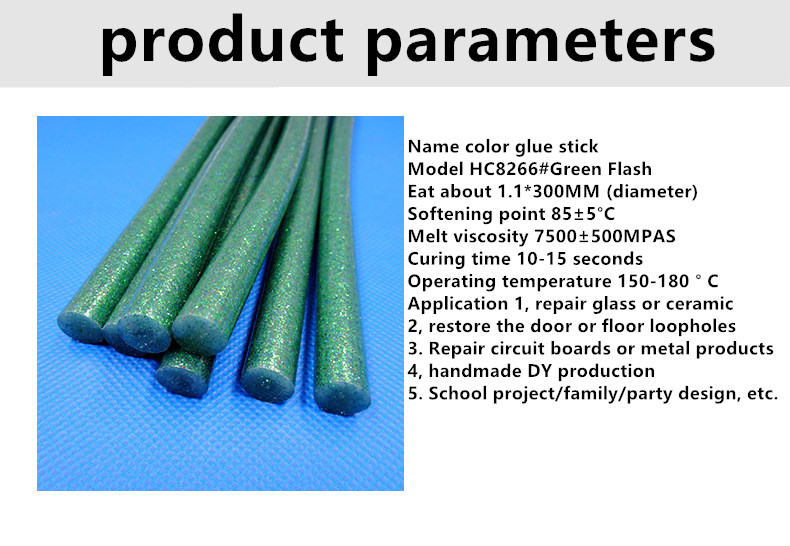 product parameters

Name color glue stick
Model HC8266#Green Flash
Eat about 1.1*300MM (diameter)
Softening point 85±5°C
Melt viscosity 7500±500MPAS
Curing time 10-15 seconds
Operating temperature 150-180 ° C
Application 1, repair glass or ceramic
2, restore the door or floor loopholes
3. Repair circuit boards or metal products
4, handmade DY production
5. School project/family/party design, etc.